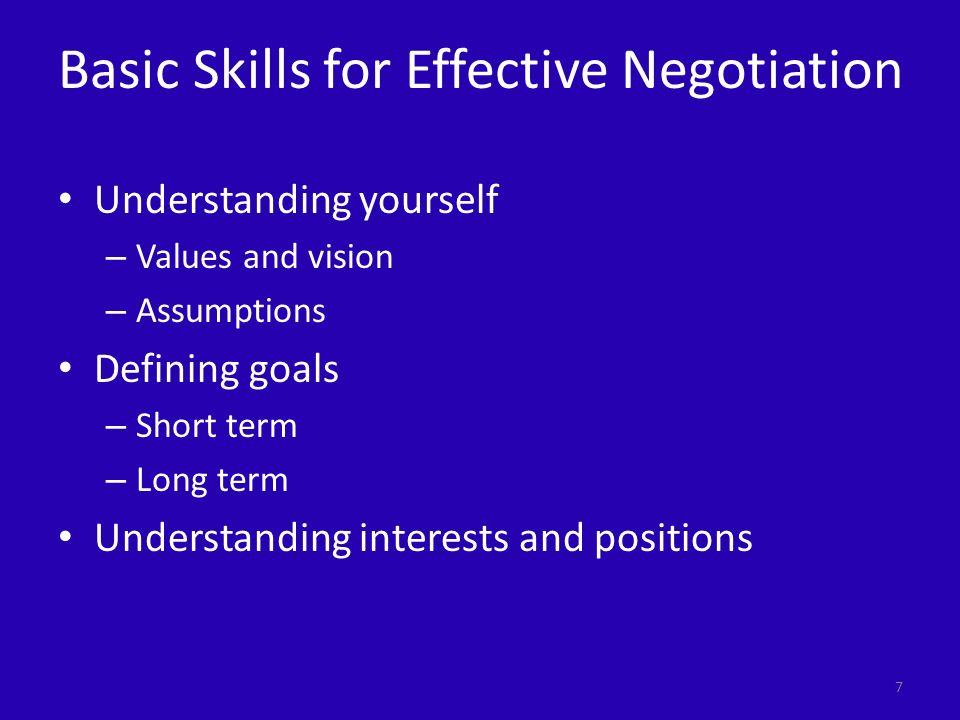 Basic Skills for Effective Negotiation

• Understanding yourself
– Values and vision
– Assumptions
• Defining goals
– Short term
– Long term
• Understanding interests and positions

7